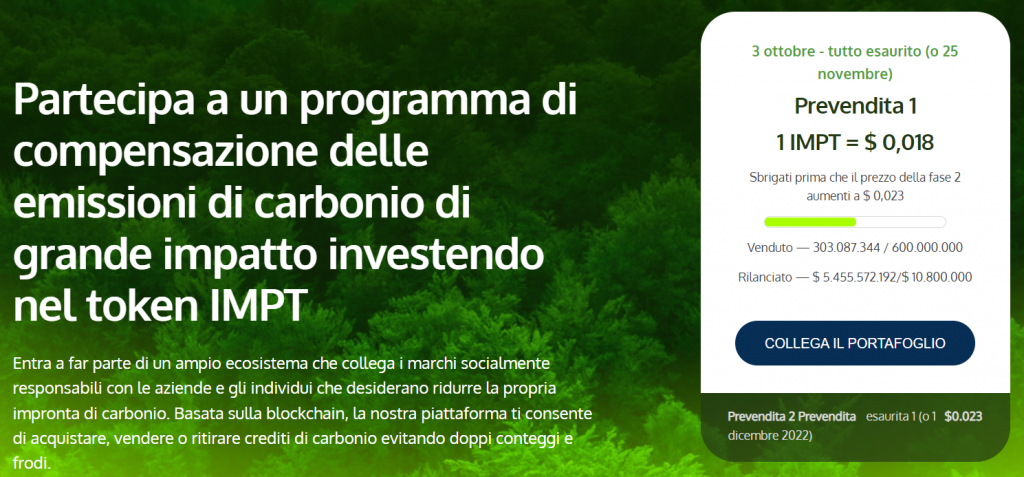 Partecipa a un programma di compensazione delle emissioni di carbonio di grande impatto investendo nel token IMPT

Entra a far parte di un ampio ecosistema che collega i marchi socialmente responsabili con le aziende e gli individui che desiderano ridurre la propria impronta di carbonio. Basata sulla blockchain, la nostra piattaforma ti consente di acquistare, vendere o ritirare crediti di carbonio evitando doppi conteggi e frodi.

3 ottobre - tutto esaurito (o 25 novembre)

Prevendita 1

1 IMPT = $ 0,018

Sbrigati prima che il prezzo della fase 2 aumenti a $ 0,023

Venduto — 303.087.344 / 600.000.000

Rilanciato — $ 5.455.572.192/$ 10.800.000

COLLEGA IL PORTAFOGLIO

Prevendita 2 Prevendita esaurita 1 (o 1 dicembre 2022) $0.023